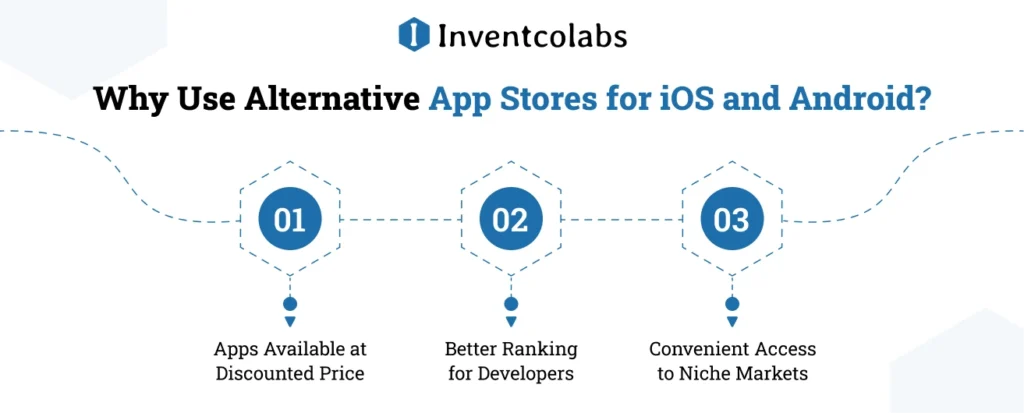 Inventcolabs

Why Use Alternative App Stores for iOS and Android?

01

Apps Available at Discounted Price

02

Better Ranking for Developers

03

Convenient Access to Niche Markets